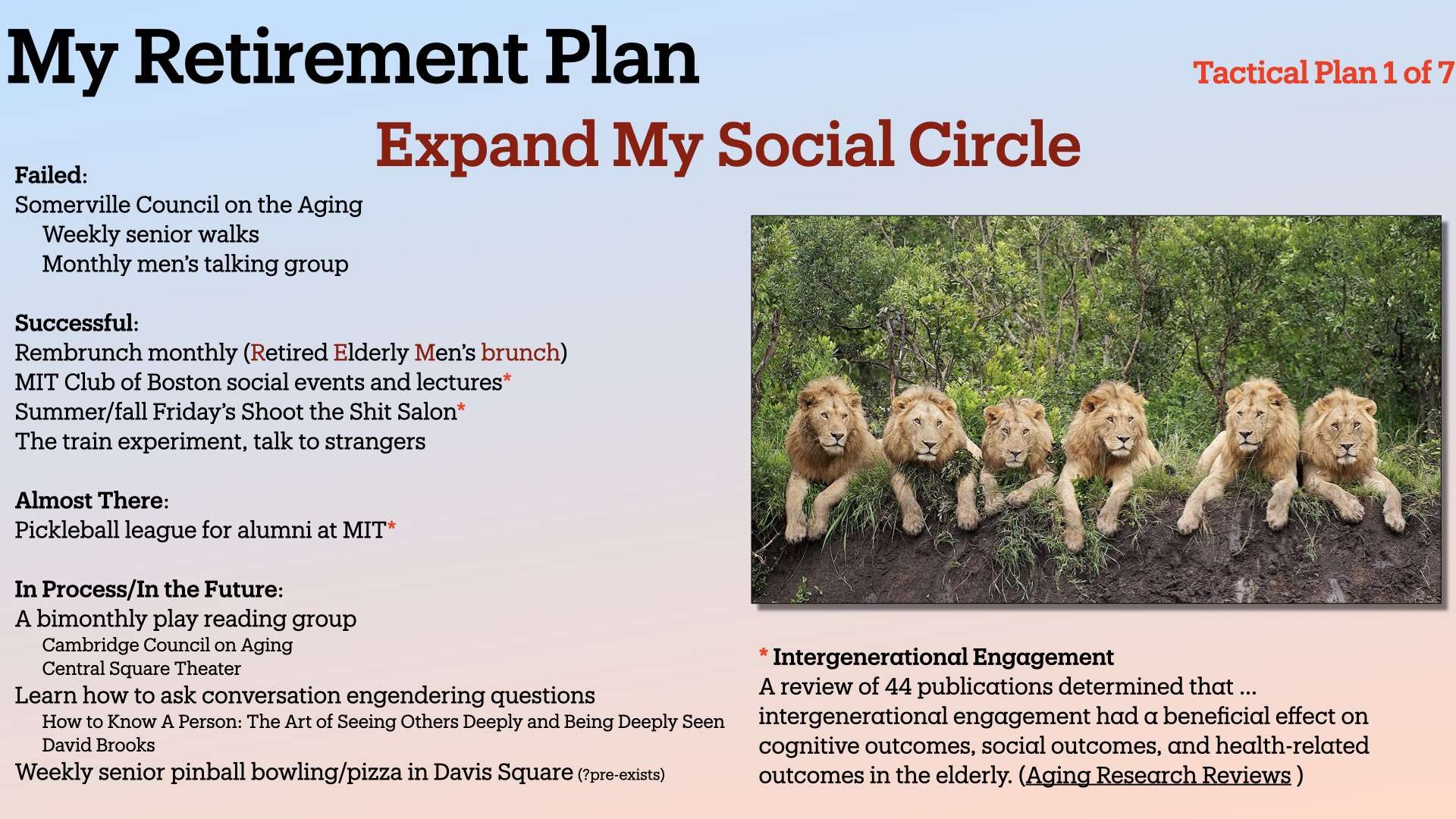 My Retirement Plan

Tactical Plan 1 of 7

Expand My Social Circle

Failed:
Somerville Council on the Aging
Weekly senior walks
Monthly men's talking group

Successful:
Rembrunch monthly (Retired Elderly Men's brunch)
MIT Club of Boston social events and lectures*
Summer/fall Friday's Shoot the Shit Salon*
The train experiment, talk to strangers

Almost There:
Pickleball league for alumni at MIT*

In Process/In the Future:
A bimonthly play reading group
Cambridge Council on Aging
Central Square Theater
Learn how to ask conversation engendering questions
How to Know A Person: The Art of Seeing Others Deeply and Being Deeply Seen
David Brooks
Weekly senior pinball bowling/pizza in Davis Square (?pre-exists)

* Intergenerational Engagement
A review of 44 publications determined that ... intergenerational engagement had a beneficial effect on cognitive outcomes, social outcomes, and health-related outcomes in the elderly. (Aging Research Reviews )